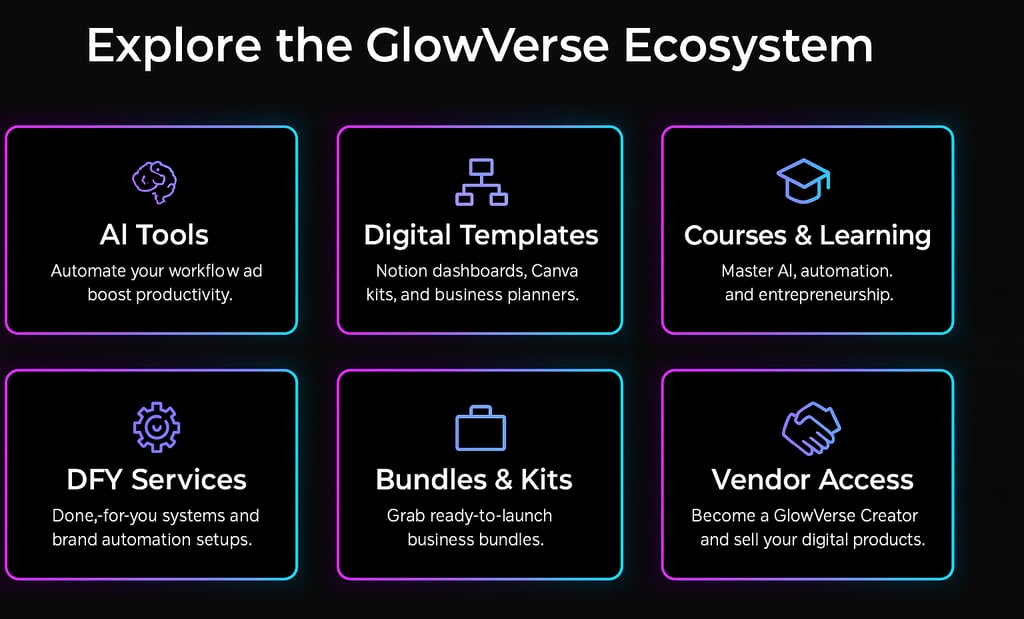 Explore the GlowVerse Ecosystem

AI Tools

Automate your workflow ad boost productivity.

Digital Templates

Notion dashboards, Canva kits, and business planners.

Courses & Learning

Master AI, automation. and entrepreneurship.

DFY Services

Done,-for-you systems and brand automation setups.

Bundles & Kits

Grab ready-to-launch business bundles.

Vendor Access

Become a GlowVerse Creator and sell your digital products.